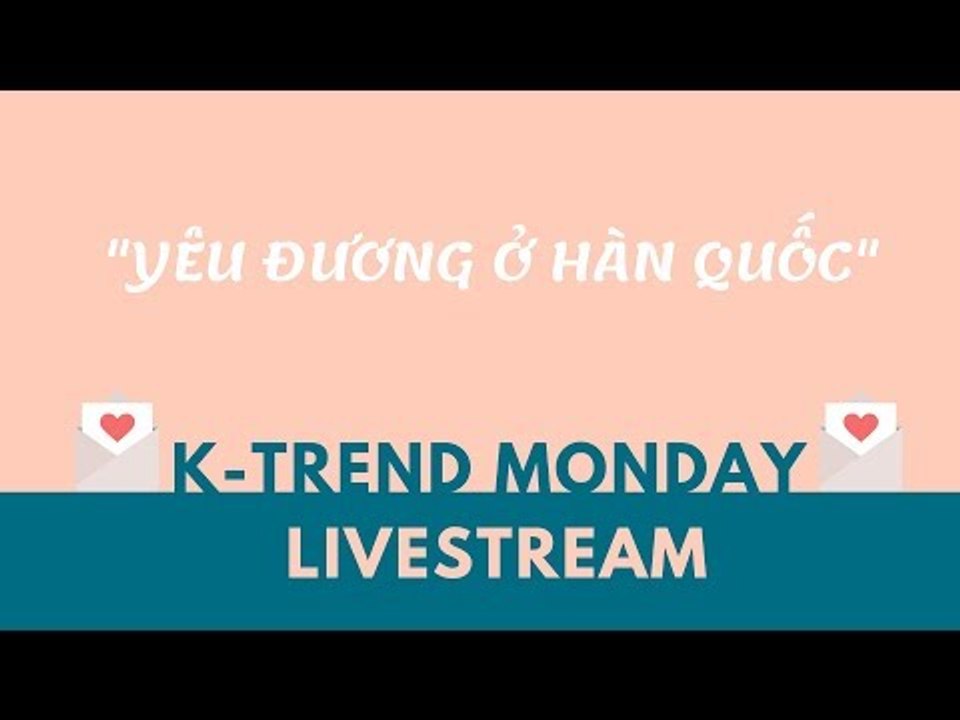 "YÊU ĐƯƠNG Ở HÀN QUỐC"

K-TREND MONDAY
LIVESTREAM